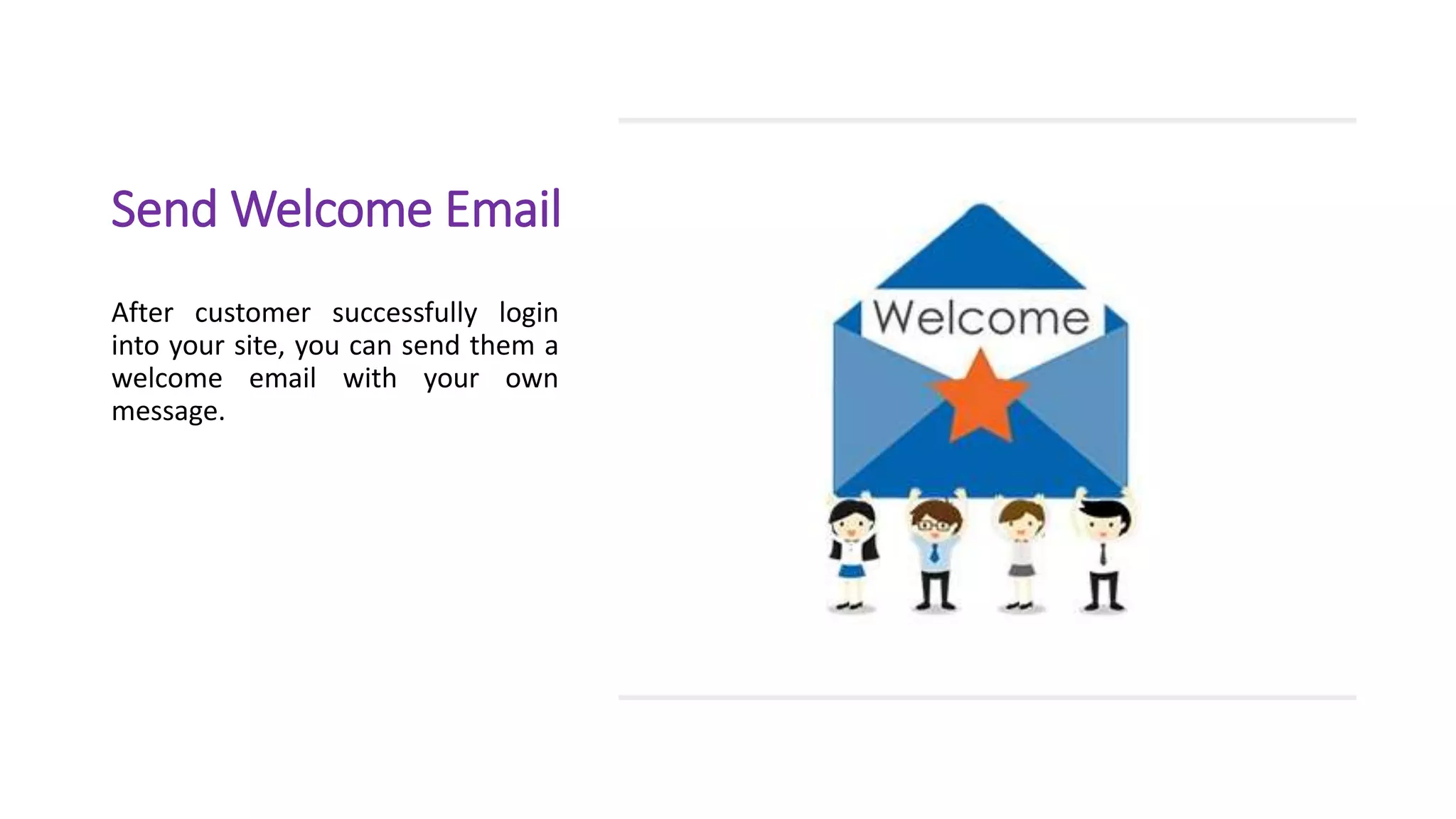 Send Welcome Email

After customer successfully login into your site, you can send them a welcome email with your own message.

Welcome